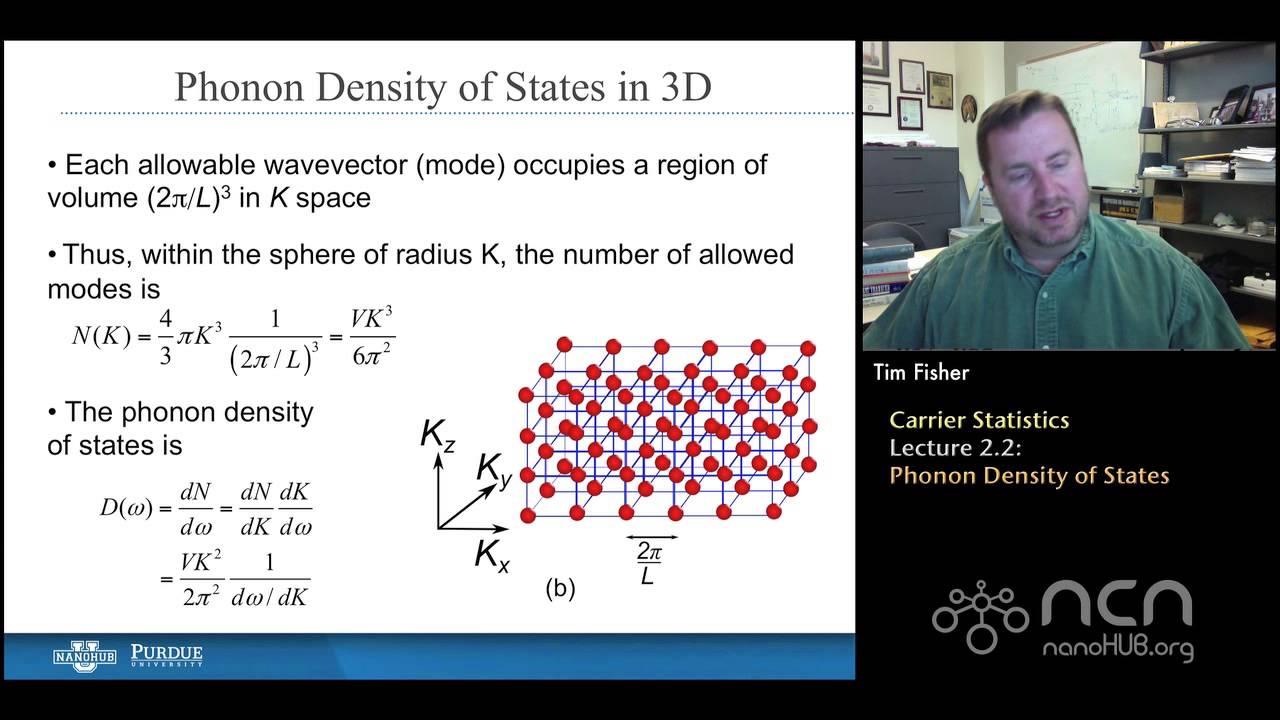 Phonon Density of States in 3D

• Each allowable wavevector (mode) occupies a region of volume $(2\pi/L)^3$ in $K$ space

• Thus, within the sphere of radius K, the number of allowed modes is

$N(K) = \frac{4}{3}\pi K^3 \frac{1}{(2\pi/L)^3} = \frac{VK^3}{6\pi^2}$

• The phonon density of states is

$D(\omega) = \frac{dN}{d\omega} = \frac{dN}{dK}\frac{dK}{d\omega}$
$= \frac{VK^2}{2\pi^2}\frac{1}{d\omega/dK}$

$K_z$
$K_y$
$K_x$
$\frac{2\pi}{L}$
(b)

NANOHUB PURDUE UNIVERSITY

Tim Fisher

Carrier Statistics
Lecture 2.2:
Phonon Density of States

ncn
nanoHUB.org